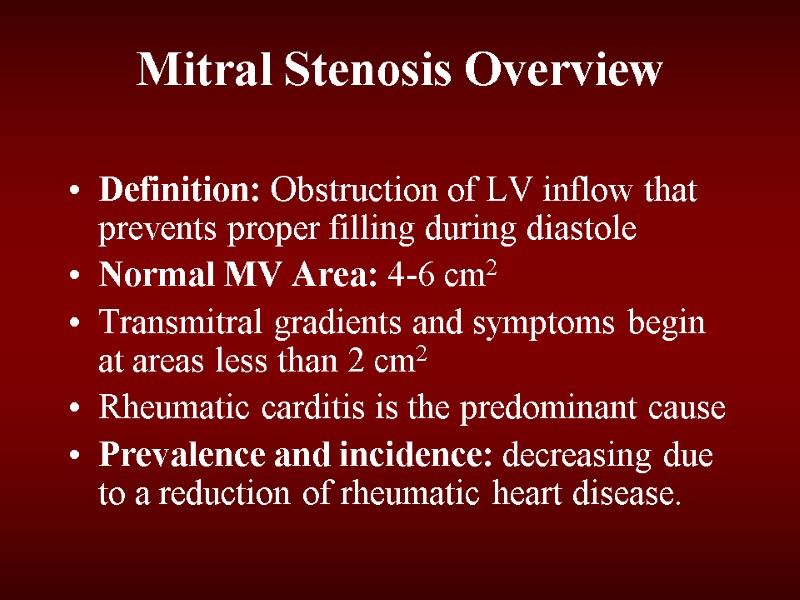 Mitral Stenosis Overview

• Definition: Obstruction of LV inflow that prevents proper filling during diastole
• Normal MV Area: 4-6 $cm^2$
• Transmitral gradients and symptoms begin at areas less than 2 $cm^2$
• Rheumatic carditis is the predominant cause
• Prevalence and incidence: decreasing due to a reduction of rheumatic heart disease.